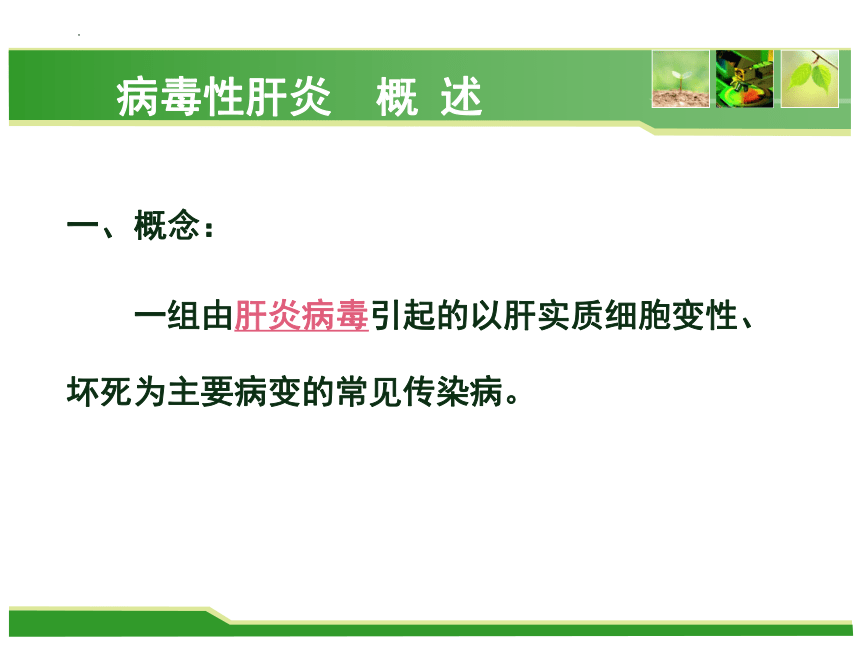 病毒性肝炎　概 述

一、概念：

一组由肝炎病毒引起的以肝实质细胞变性、坏死为主要病变的常见传染病。